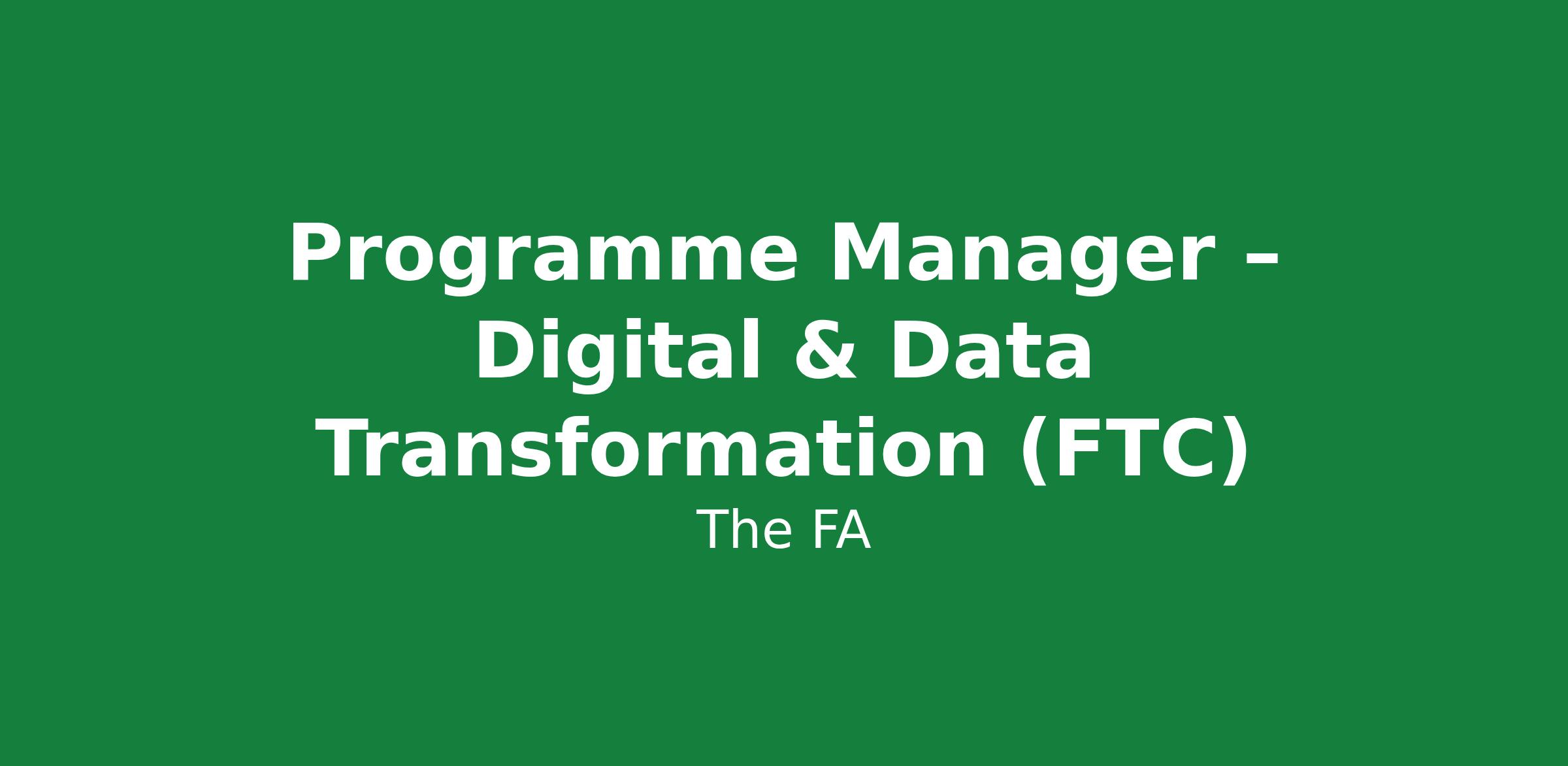 Programme Manager – Digital & Data Transformation (FTC)

The FA